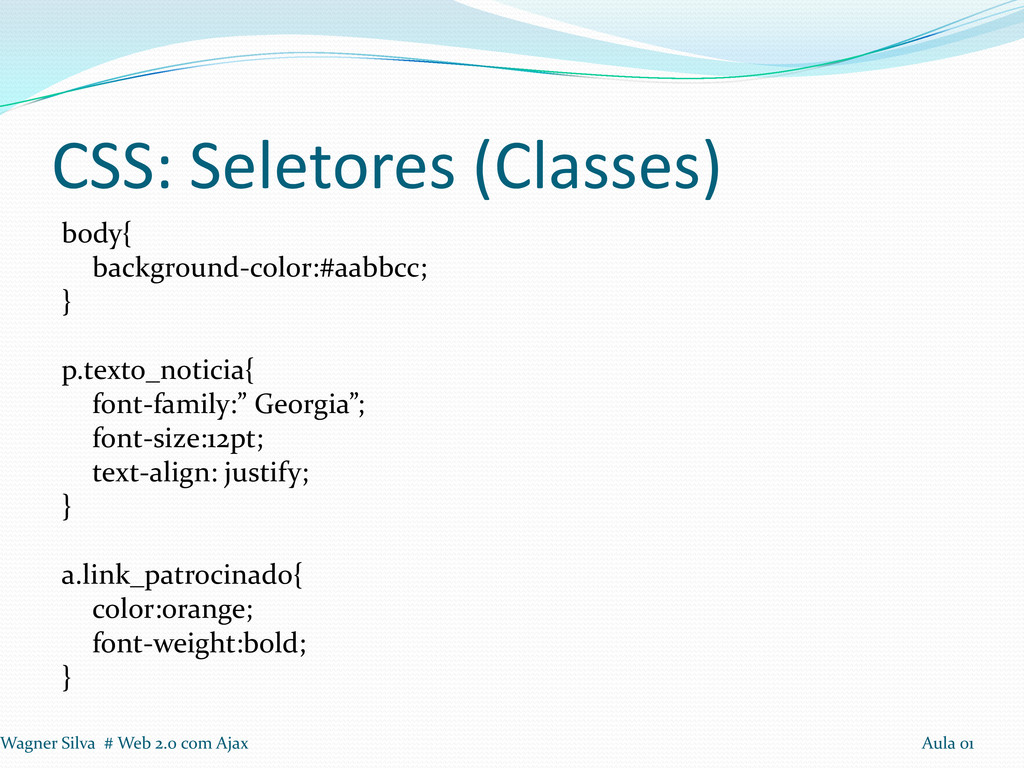 CSS: Seletores (Classes)

body{
background-color:#aabbcc;
}

p.texto_noticia{
font-family:” Georgia”;
font-size:12pt;
text-align: justify;
}

a.link_patrocinado{
color:orange;
font-weight:bold;
}

Wagner Silva # Web 2.0 com Ajax

Aula 01